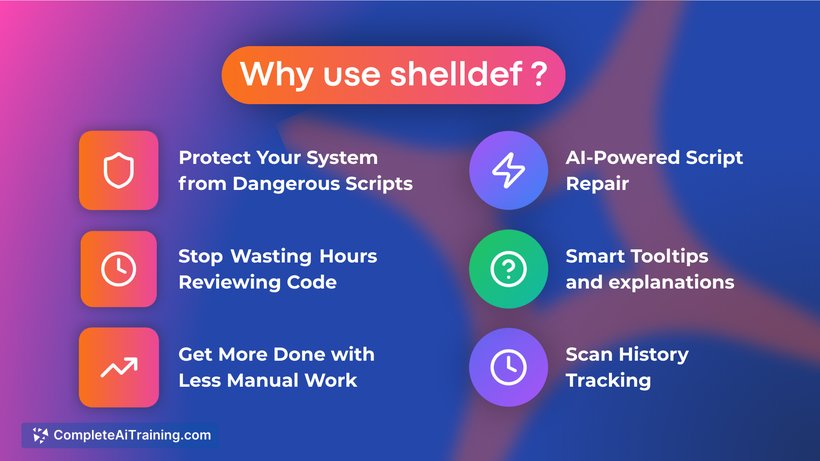 Why use shelldef ?

Protect Your System from Dangerous Scripts

Stop Wasting Hours Reviewing Code

Get More Done with Less Manual Work

AI-Powered Script Repair

Smart Tooltips and explanations

Scan History Tracking

CompleteAiTraining.com